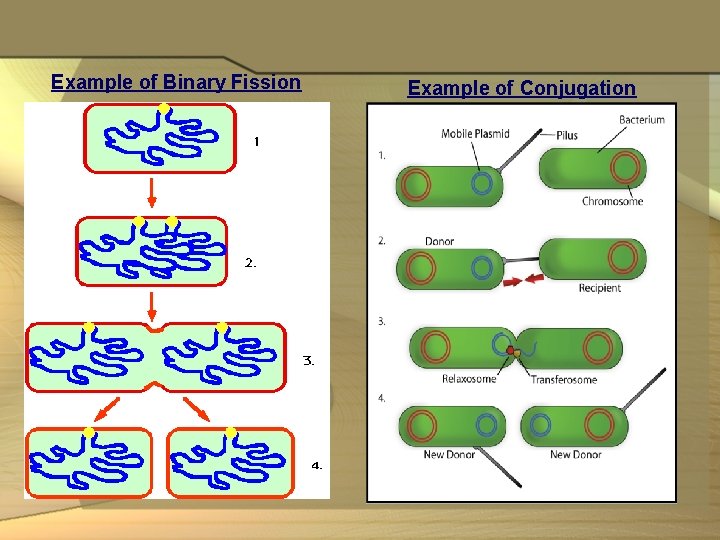 Example of Binary Fission

1

2.

3.

4.

Example of Conjugation

1.
Mobile Plasmid
Pilus
Bacterium
Chromosome

2.
Donor
Recipient

3.
Relaxosome
Transferosome

4.
New Donor
New Donor